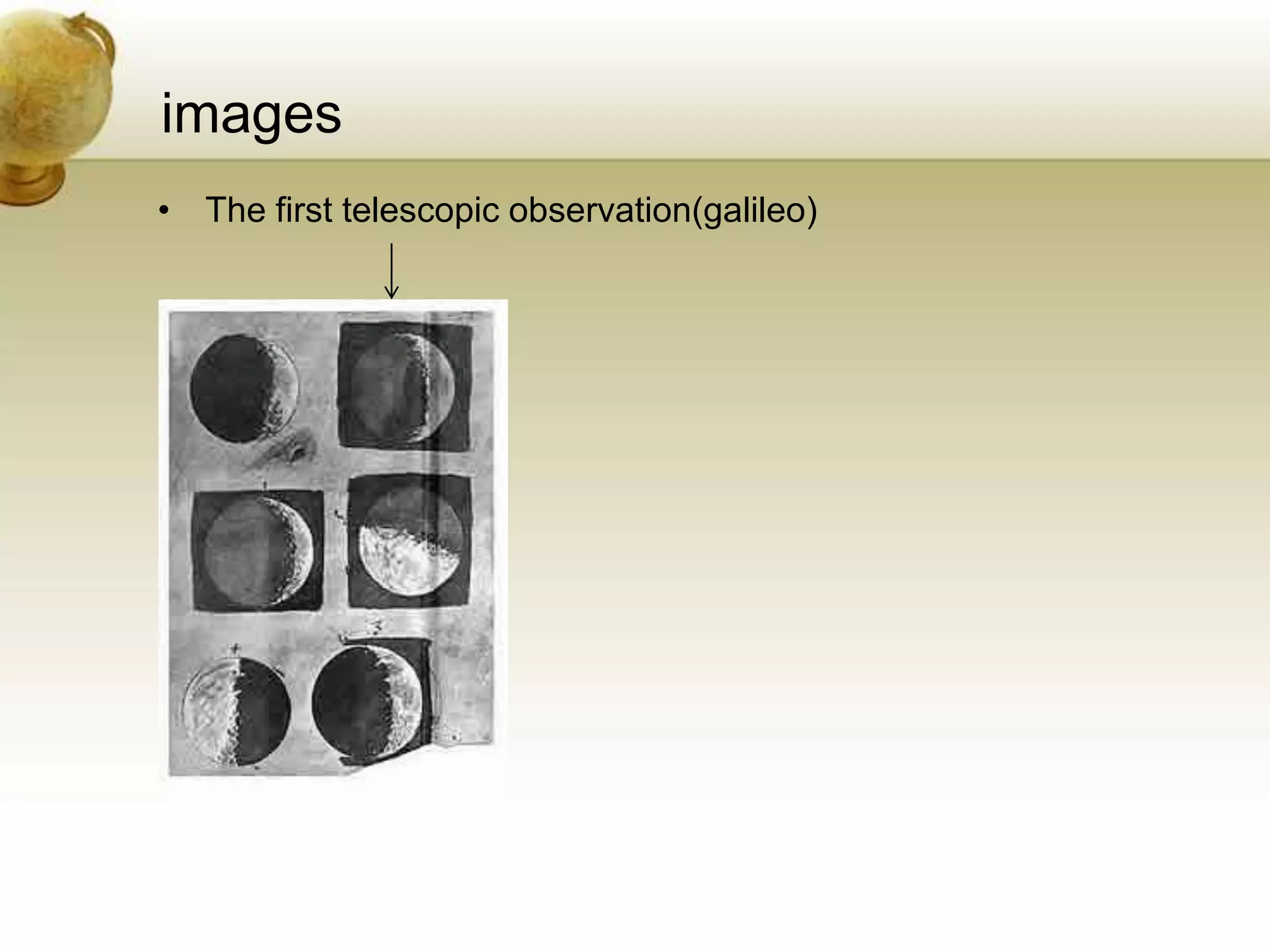 images

• The first telescopic observation(galileo)